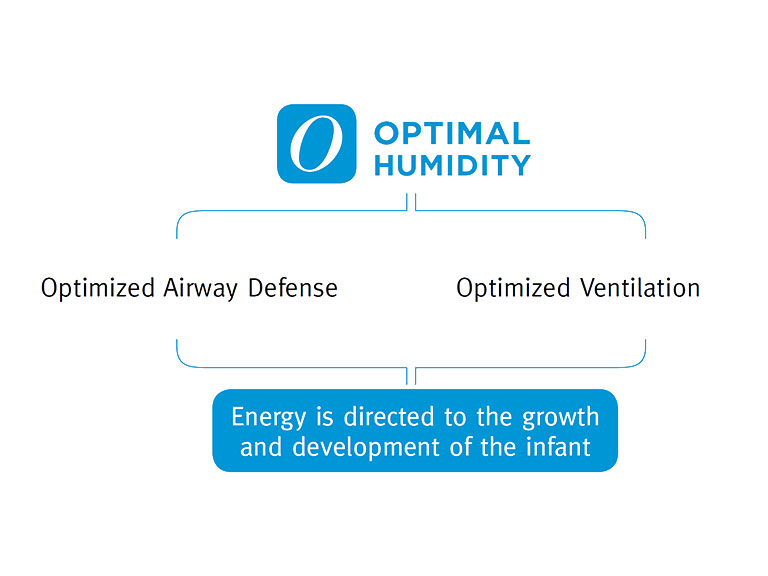 O OPTIMAL HUMIDITY

Optimized Airway Defense

Optimized Ventilation

Energy is directed to the growth and development of the infant